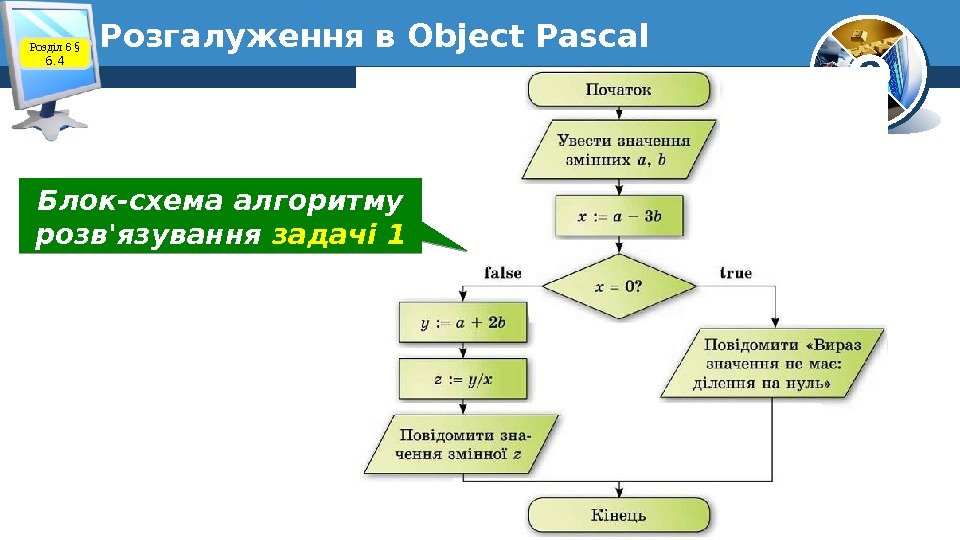 Розділ 6 § 6.4

Розгалуження в Object Pascal

Блок-схема алгоритму розв'язування задачі 1

Початок

Увести значення змінних $a$, $b$

$x := a - 3b$

false

$x = 0?$

true

$y := a + 2b$

$z := y/x$

Повідомити значення змінної $z$

Повідомити «Вираз значення не має: ділення на нуль»

Кінець